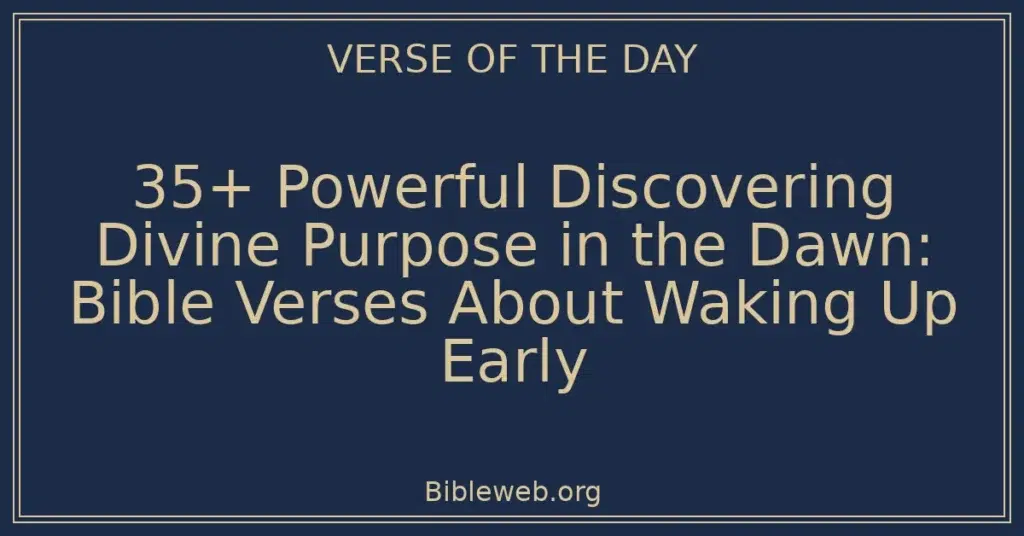 VERSE OF THE DAY

35+ Powerful Discovering Divine Purpose in the Dawn: Bible Verses About Waking Up Early

Bibleweb.org